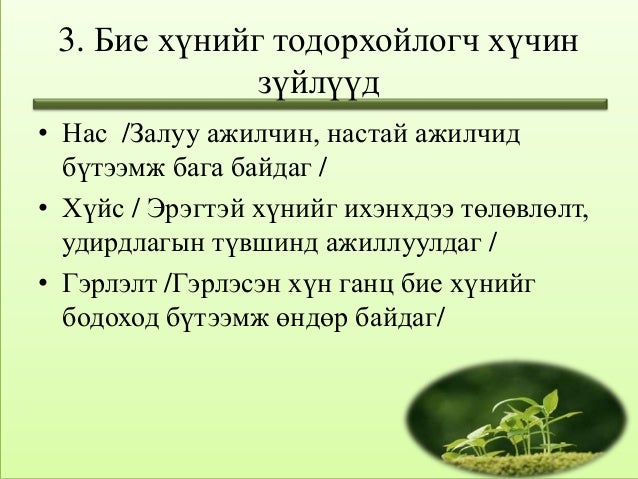 3. Бие хүнийг тодорхойлогч хүчин зүйлүүд

• Нас /Залуу ажилчин, настай ажилчид бүтээмж бага байдаг /
• Хүйс / Эрэгтэй хүнийг ихэнхдээ төлөвлөлт, удирдлагын түвшинд ажиллуулдаг /
• Гэрлэлт /Гэрлэсэн хүн ганц бие хүнийг бодоход бүтээмж өндөр байдаг/